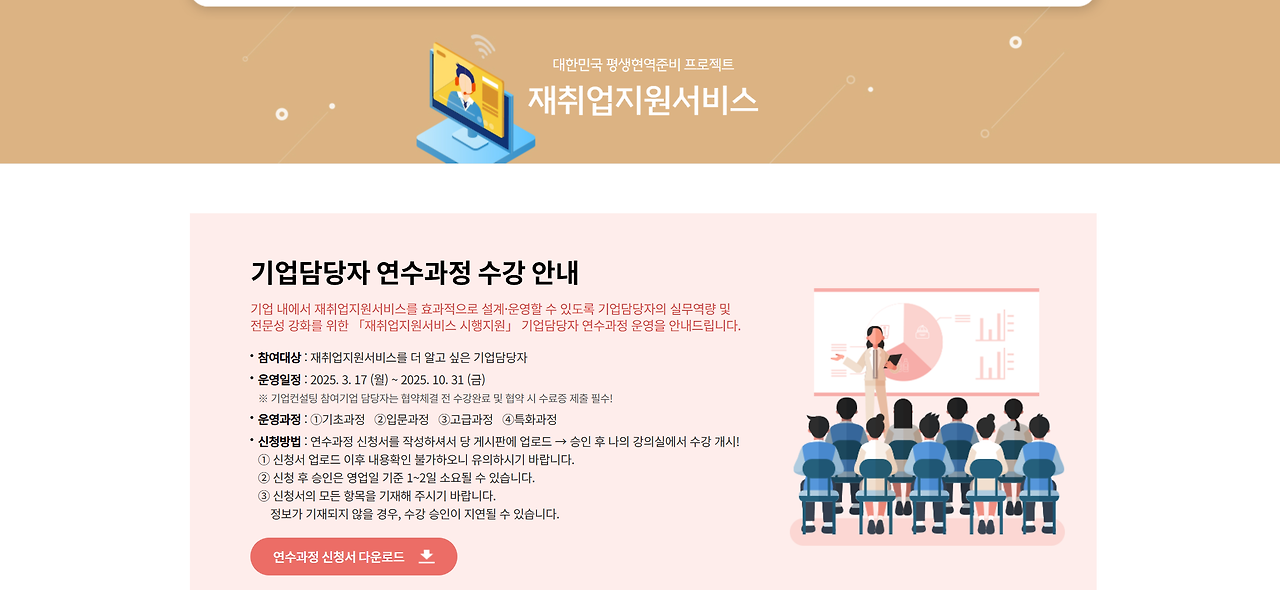 대한민국 평생현역준비 프로젝트

재취업지원서비스

기업담당자 연수과정 수강 안내

기업 내에서 재취업지원서비스를 효과적으로 설계·운영할 수 있도록 기업담당자의 실무역량 및 전문성 강화를 위한 「재취업지원서비스 시행지원」 기업담당자 연수과정 운영을 안내드립니다.

• 참여대상 : 재취업지원서비스를 더 알고 싶은 기업담당자

• 운영일정 : 2025. 3. 17 (월) ~ 2025. 10. 31 (금)
※ 기업컨설팅 참여기업 담당자는 협약체결 전 수강완료 및 협약 시 수료증 제출 필수!

• 운영과정 : ①기초과정 ②입문과정 ③고급과정 ④특화과정

• 신청방법 : 연수과정 신청서를 작성하셔서 당 게시판에 업로드 → 승인 후 나의 강의실에서 수강 개시!
① 신청서 업로드 이후 내용확인 불가하오니 유의하시기 바랍니다.
② 신청 후 승인은 영업일 기준 1~2일 소요될 수 있습니다.
③ 신청서의 모든 항목을 기재해 주시기 바랍니다.
정보가 기재되지 않을 경우, 수강 승인이 지연될 수 있습니다.

연수과정 신청서 다운로드